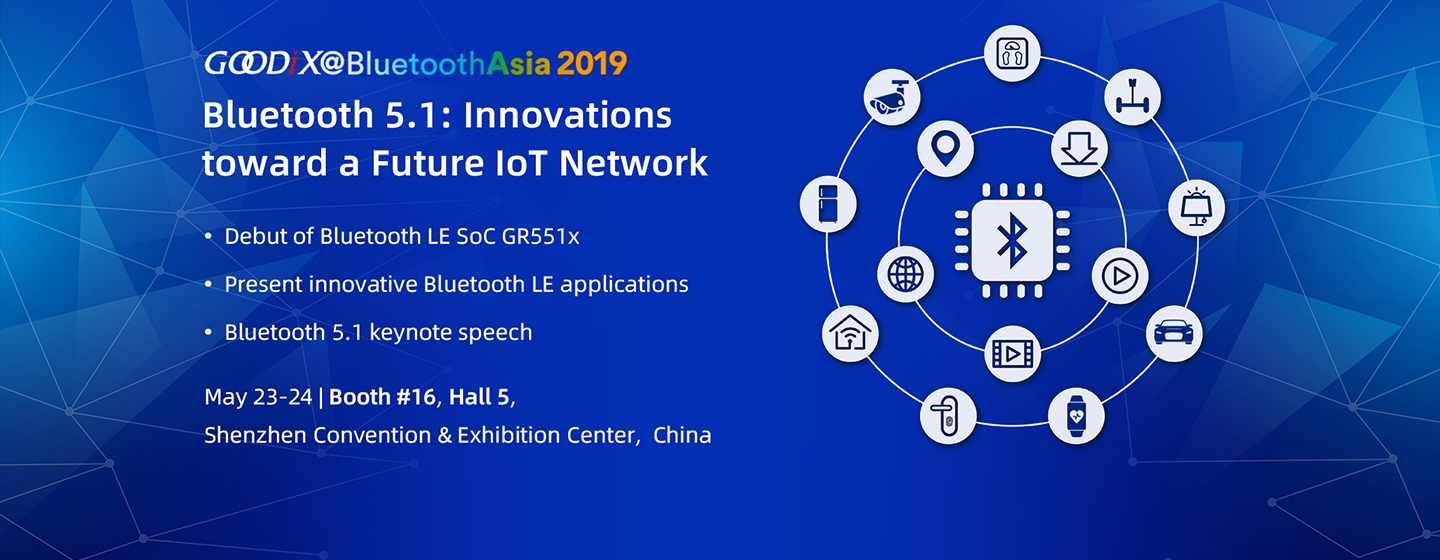 GOODiX@BluetoothAsia 2019

Bluetooth 5.1: Innovations toward a Future IoT Network

• Debut of Bluetooth LE SoC GR551x

• Present innovative Bluetooth LE applications

• Bluetooth 5.1 keynote speech

May 23-24 | Booth #16, Hall 5,
Shenzhen Convention & Exhibition Center, China